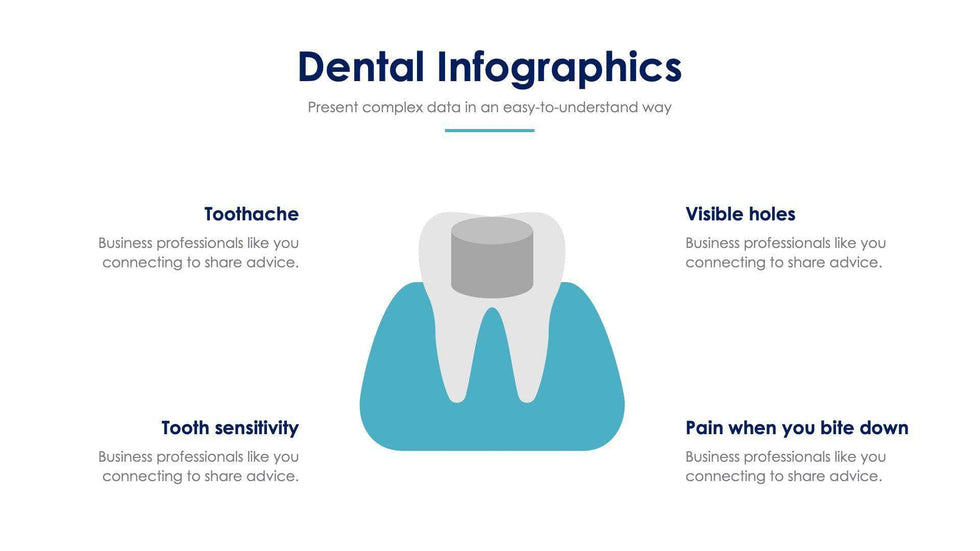 Dental Infographics

Present complex data in an easy-to-understand way

Toothache

Business professionals like you connecting to share advice.

Tooth sensitivity

Business professionals like you connecting to share advice.

Visible holes

Business professionals like you connecting to share advice.

Pain when you bite down

Business professionals like you connecting to share advice.